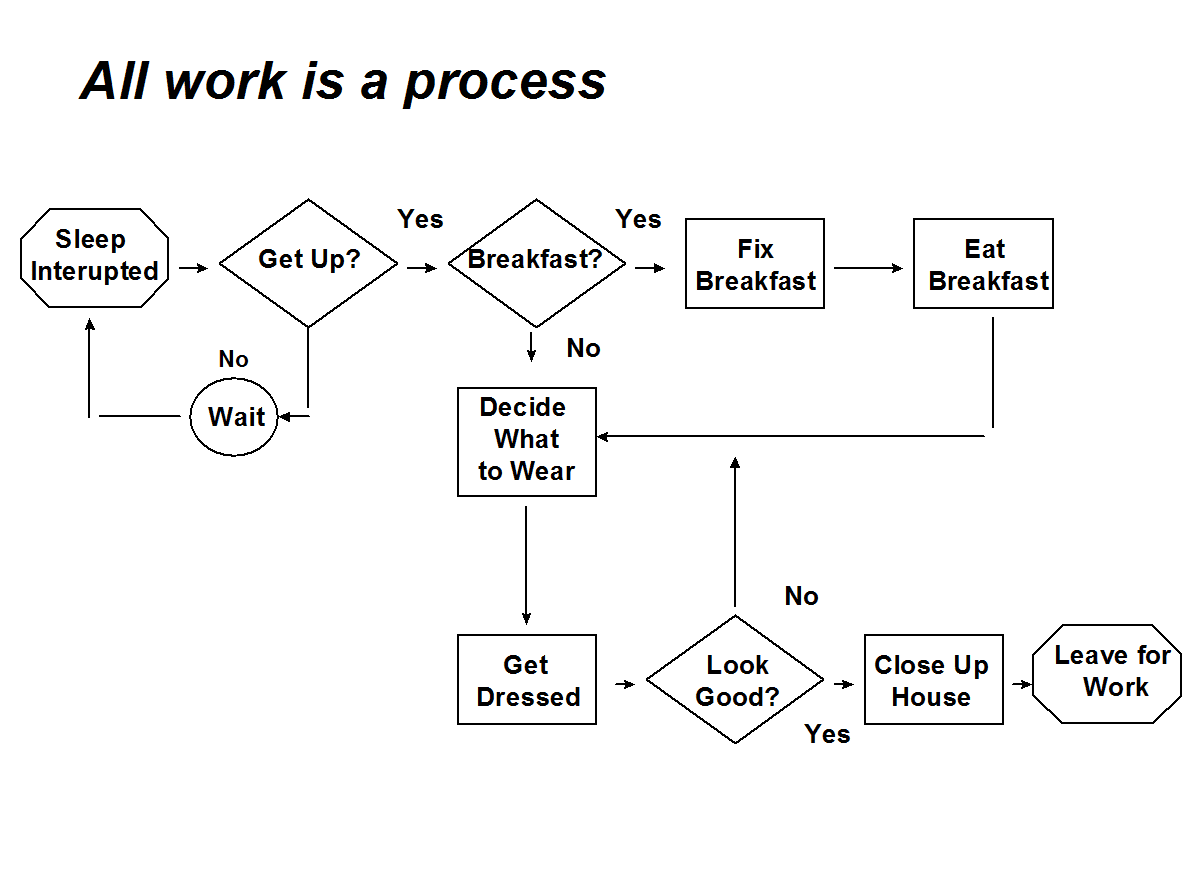 All work is a process

Sleep Interupted

Get Up?

Yes

Breakfast?

Yes

Fix Breakfast

Eat Breakfast

No

Wait

No

Decide What to Wear

Get Dressed

Look Good?

No

Yes

Close Up House

Leave for Work